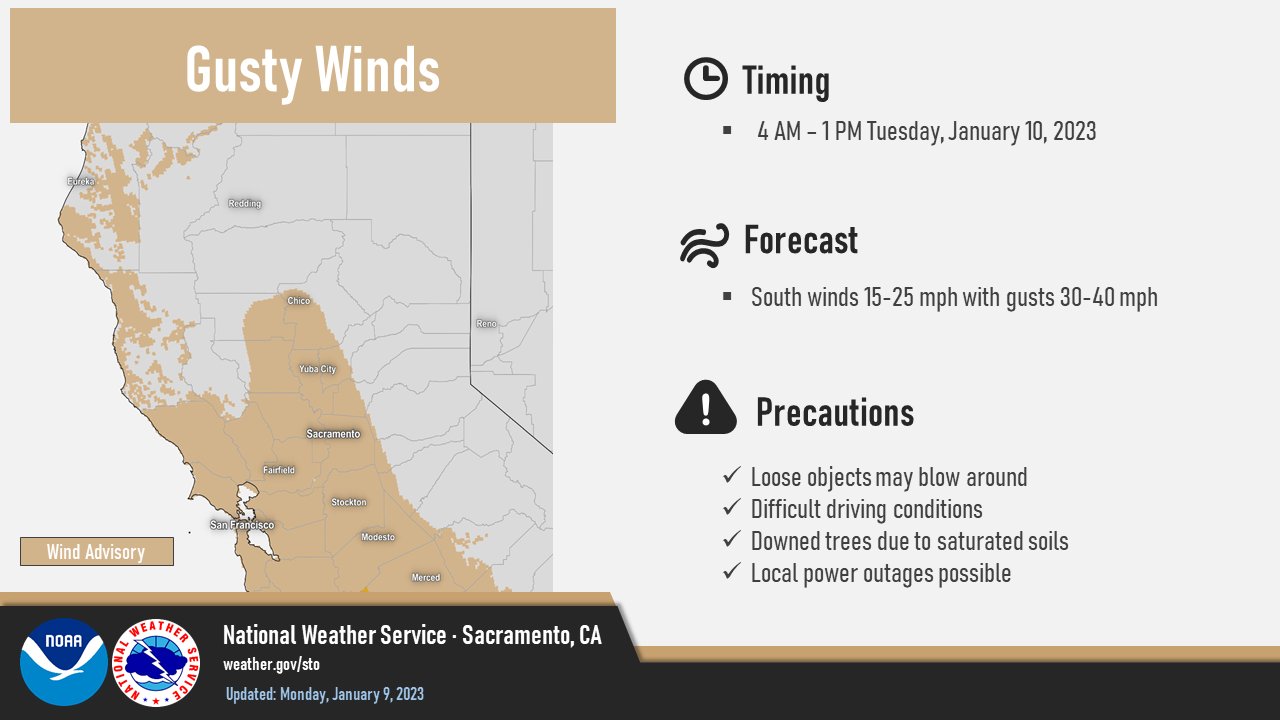 Gusty Winds

Eureka
Redding
Chico
Reno
Yuba City
Sacramento
Fairfield
Stockton
San Francisco
Modesto
Merced

Wind Advisory

Timing

▪ 4 AM – 1 PM Tuesday, January 10, 2023

Forecast

▪ South winds 15-25 mph with gusts 30-40 mph

Precautions

✓ Loose objects may blow around
✓ Difficult driving conditions
✓ Downed trees due to saturated soils
✓ Local power outages possible

NOAA
NATIONAL WEATHER SERVICE

National Weather Service · Sacramento, CA
weather.gov/sto
Updated: Monday, January 9, 2023